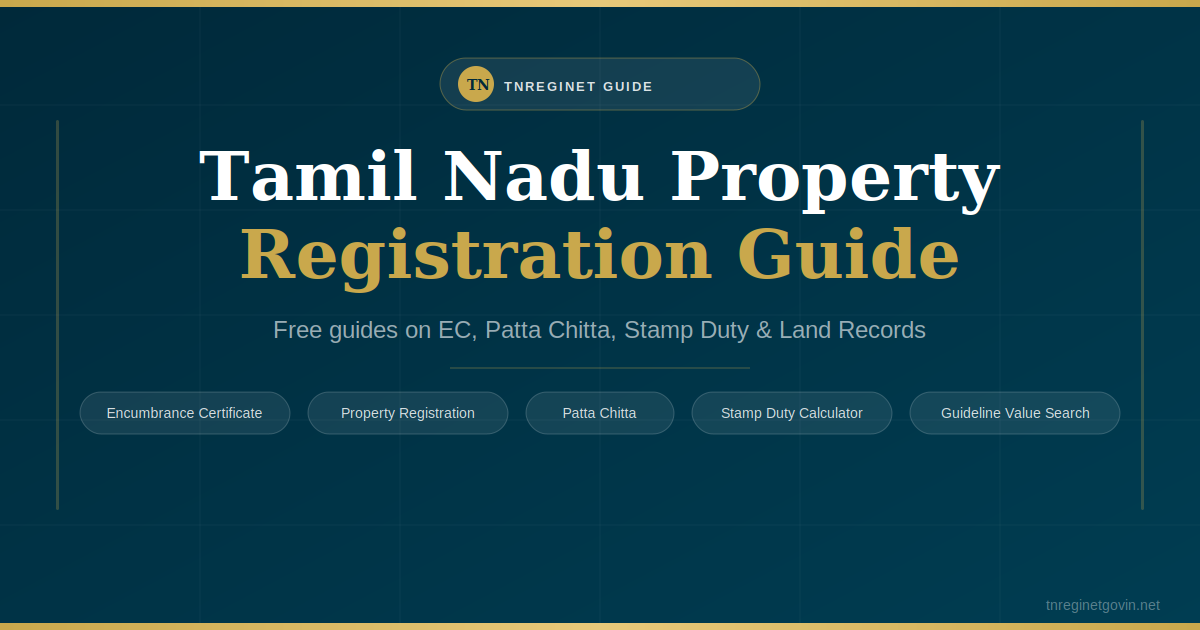 TN TNREGINET GUIDE

Tamil Nadu Property
Registration Guide

Free guides on EC, Patta Chitta, Stamp Duty & Land Records

Encumbrance Certificate
Property Registration
Patta Chitta
Stamp Duty Calculator
Guideline Value Search

tnreginetgovin.net